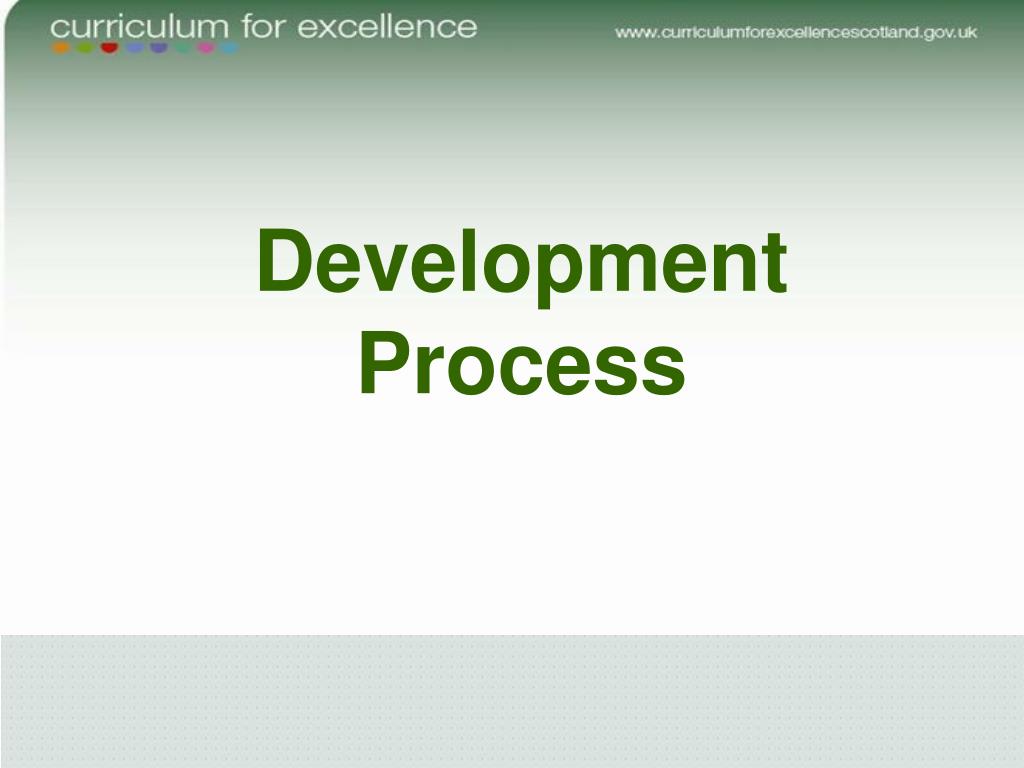 curriculum for excellence

www.curriculumforexcellencescotland.gov.uk

Development Process